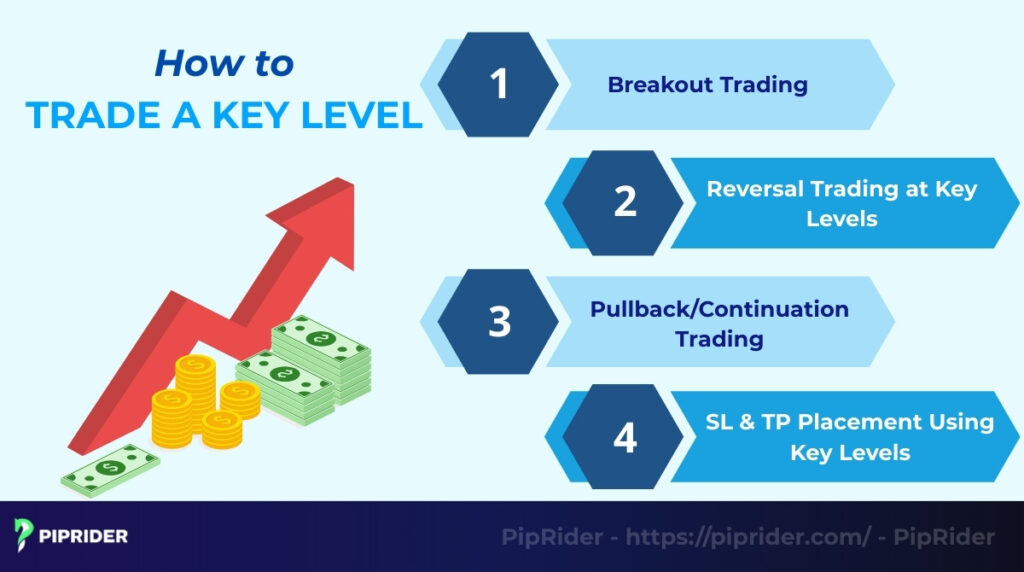 How to
TRADE A KEY LEVEL

1 Breakout Trading

2 Reversal Trading at Key Levels

3 Pullback/Continuation Trading

4 SL & TP Placement Using Key Levels

PIPRIDER

PipRider - https://piprider.com/ - PipRider